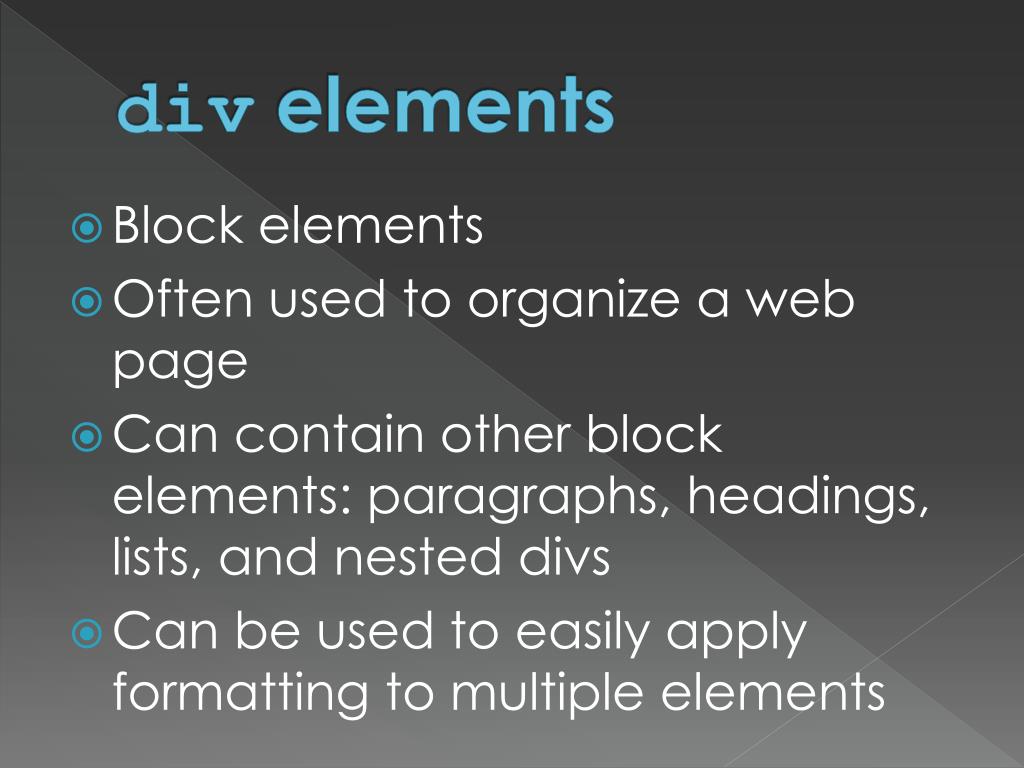 div elements

Block elements
Often used to organize a web page
Can contain other block elements: paragraphs, headings, lists, and nested divs
Can be used to easily apply formatting to multiple elements